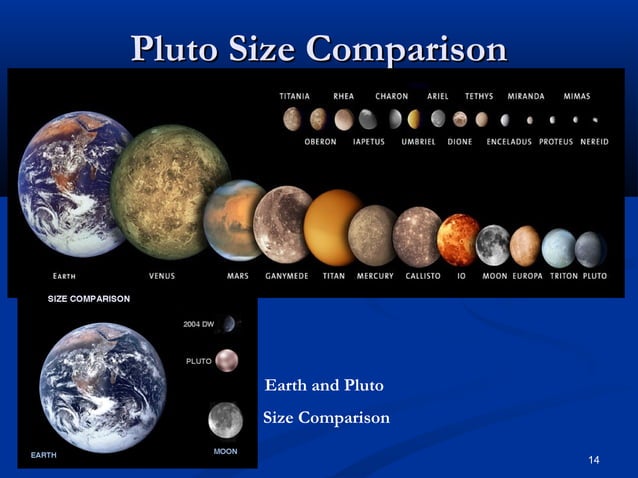 Pluto Size Comparison

TITANIA RHEA CHARON ARIEL TETHYS MIRANDA MIMAS

OBERON IAPETUS UMBRIEL DIONE ENCELADUS PROTEUS NEREID

EARTH VENUS MARS GANYMEDE TITAN MERCURY CALLISTO IO MOON EUROPA TRITON PLUTO

SIZE COMPARISON

2004 DW

PLUTO

EARTH

MOON

Earth and Pluto

Size Comparison

14